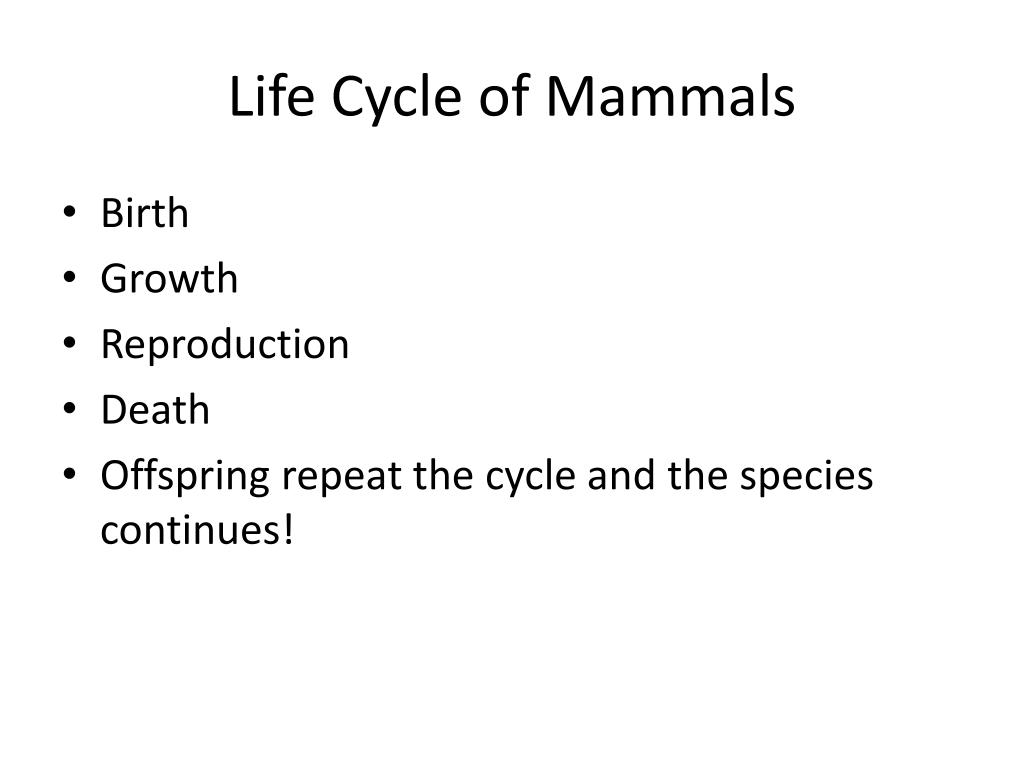 Life Cycle of Mammals

• Birth
• Growth
• Reproduction
• Death
• Offspring repeat the cycle and the species continues!